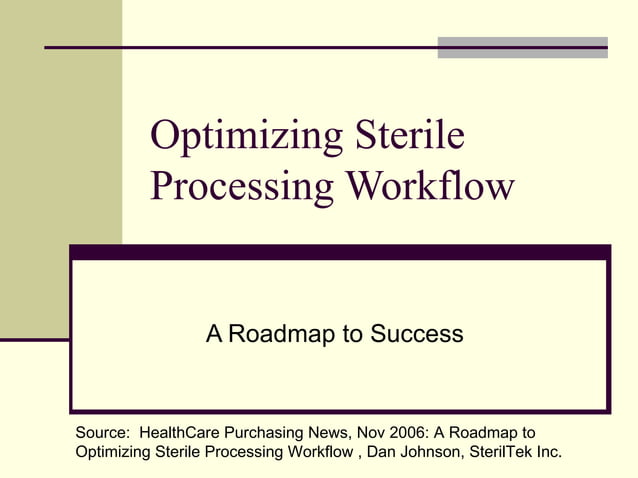 Optimizing Sterile Processing Workflow

A Roadmap to Success

Source: HealthCare Purchasing News, Nov 2006: A Roadmap to Optimizing Sterile Processing Workflow , Dan Johnson, SterilTek Inc.